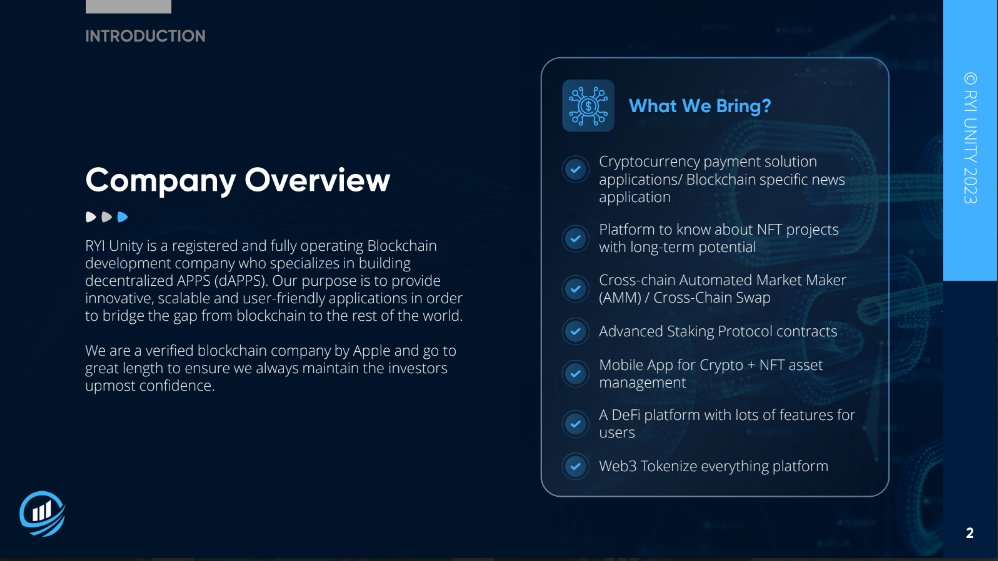 INTRODUCTION

Company Overview

RYI Unity is a registered and fully operating Blockchain development company who specializes in building decentralized APPS (dAPPS). Our purpose is to provide innovative, scalable and user-friendly applications in order to bridge the gap from blockchain to the rest of the world.

We are a verified blockchain company by Apple and go to great length to ensure we always maintain the investors upmost confidence.

What We Bring?

Cryptocurrency payment solution applications/ Blockchain specific news application

Platform to know about NFT projects with long-term potential

Cross-chain Automated Market Maker (AMM) / Cross-Chain Swap

Advanced Staking Protocol contracts

Mobile App for Crypto + NFT asset management

A DeFi platform with lots of features for users

Web3 Tokenize everything platform

© RYI UNITY 2023

2